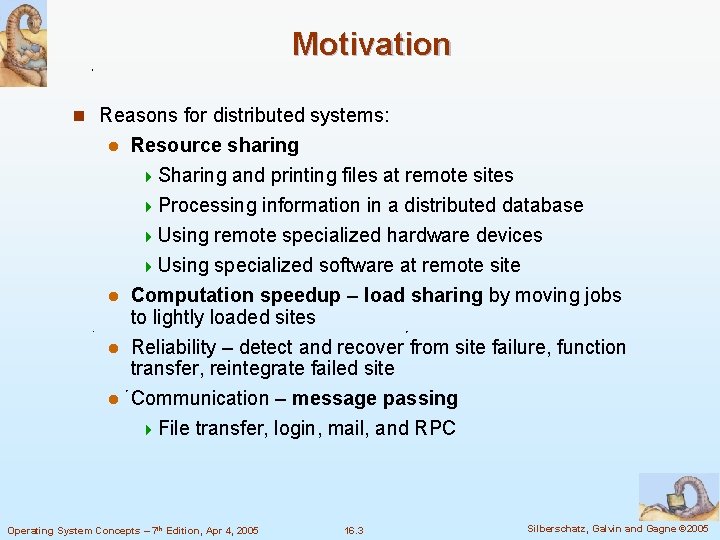 Motivation

Reasons for distributed systems:

Resource sharing

Sharing and printing files at remote sites

Processing information in a distributed database

Using remote specialized hardware devices

Using specialized software at remote site

Computation speedup – load sharing by moving jobs to lightly loaded sites

Reliability – detect and recover from site failure, function transfer, reintegrate failed site

Communication – message passing

File transfer, login, mail, and RPC

Operating System Concepts – 7th Edition, Apr 4, 2005 16.3 Silberschatz, Galvin and Gagne ©2005